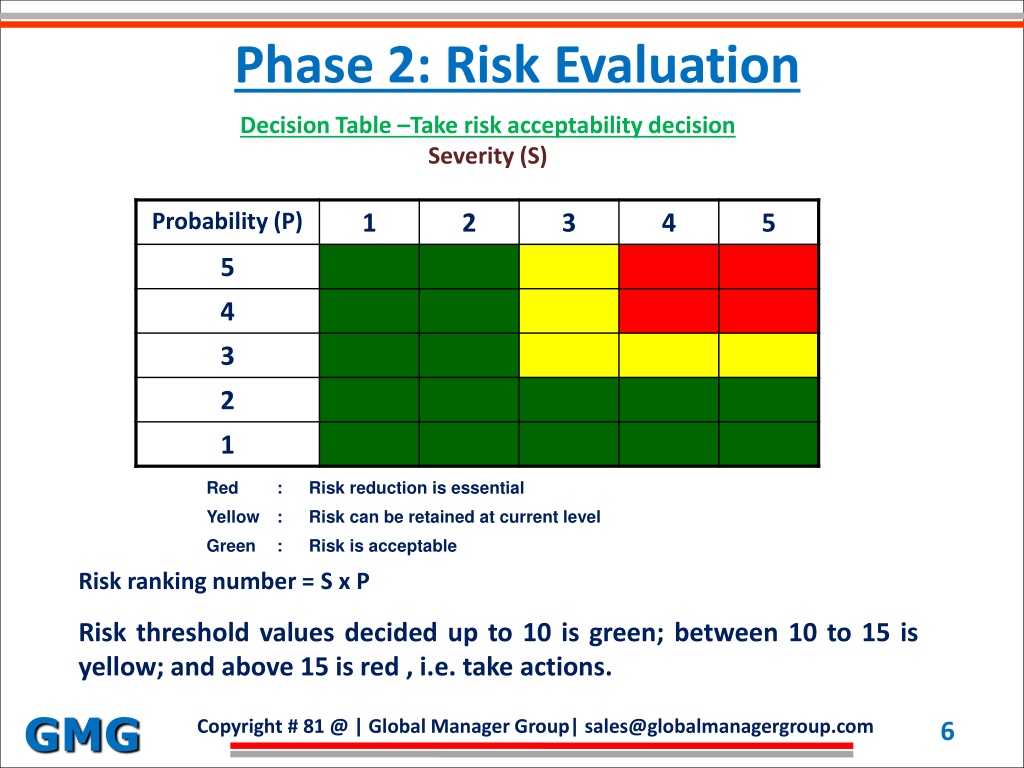 Phase 2: Risk Evaluation

Decision Table –Take risk acceptability decision

Severity (S)

| Probability (P) | 1 | 2 | 3 | 4 | 5 |
|---|---|---|---|---|---|
| 5 | | | | | |
| 4 | | | | | |
| 3 | | | | | |
| 2 | | | | | |
| 1 | | | | | |

Red : Risk reduction is essential

Yellow : Risk can be retained at current level

Green : Risk is acceptable

Risk ranking number = S x P

Risk threshold values decided up to 10 is green; between 10 to 15 is yellow; and above 15 is red , i.e. take actions.

GMG

Copyright # 81 @ | Global Manager Group| sales@globalmanagergroup.com

6